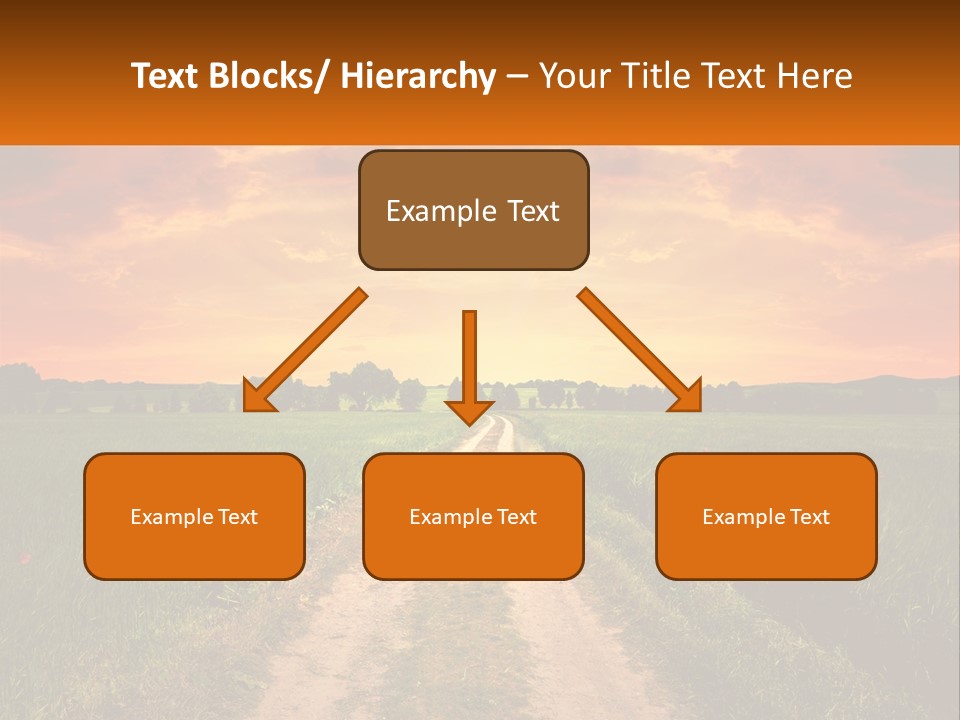 Text Blocks/ Hierarchy – Your Title Text Here

Example Text

Example Text

Example Text

Example Text